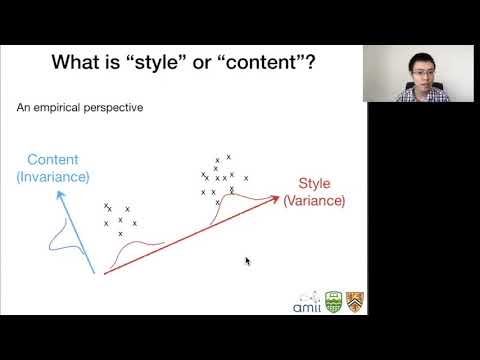 What is “style” or “content”?

An empirical perspective

Content
(Invariance)

Style
(Variance)

amii